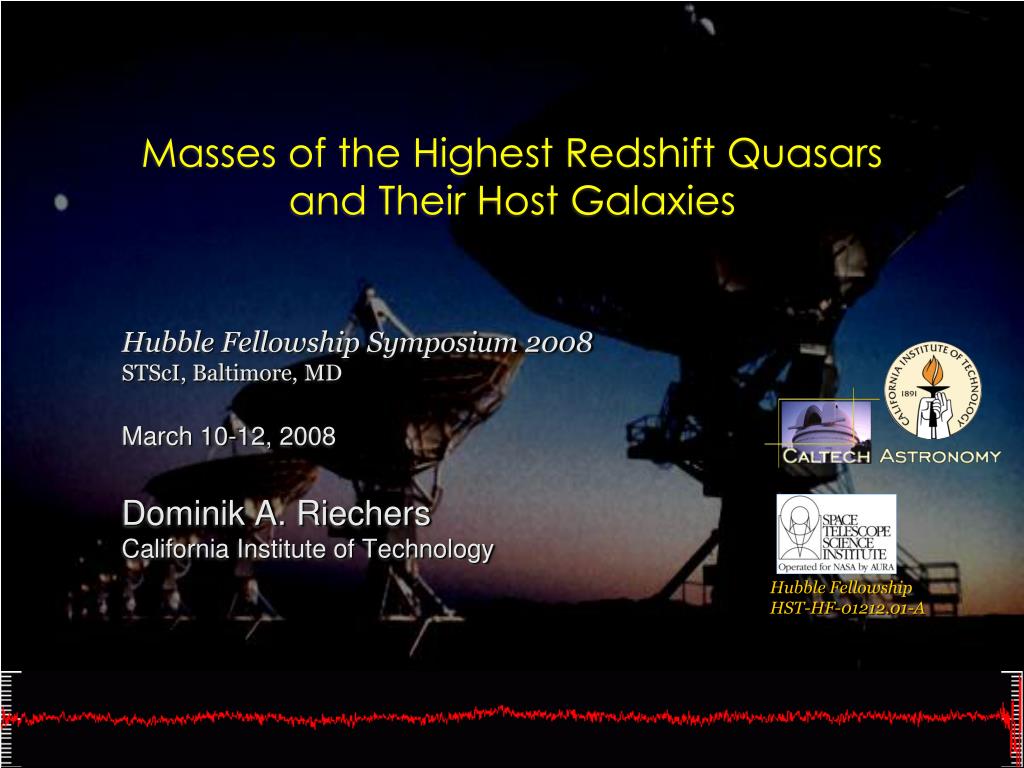 Masses of the Highest Redshift Quasars and Their Host Galaxies

Hubble Fellowship Symposium 2008
STScI, Baltimore, MD

March 10-12, 2008

Dominik A. Riechers
California Institute of Technology

CALIFORNIA INSTITUTE OF TECHNOLOGY 1891

CALTECH ASTRONOMY

SPACE TELESCOPE SCIENCE INSTITUTE
Operated for NASA by AURA

Hubble Fellowship
HST-HF-01212.01-A